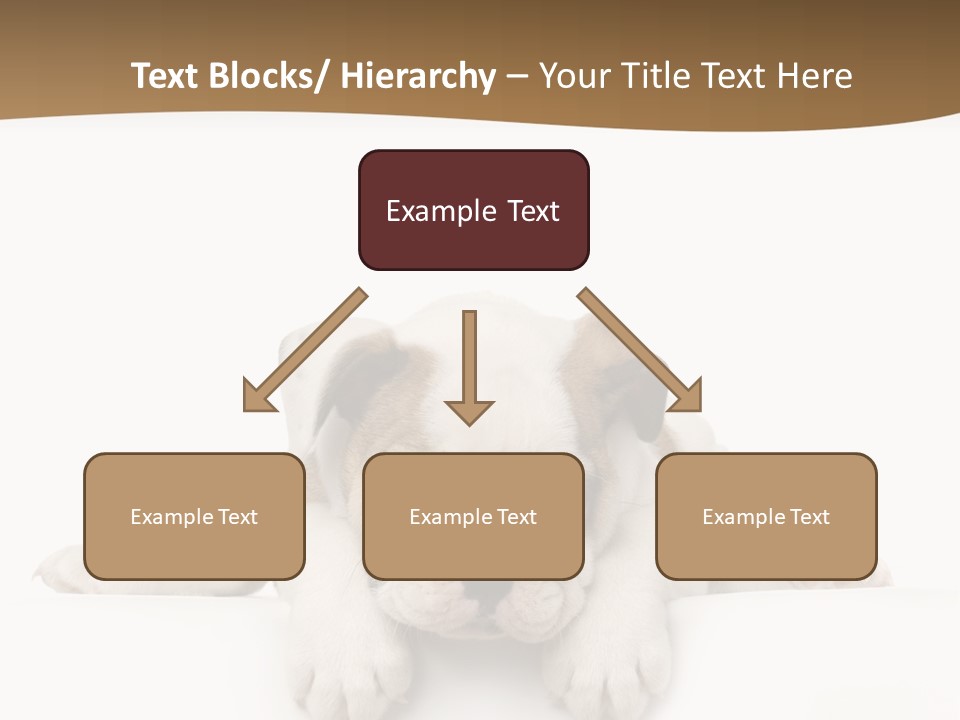 Text Blocks/ Hierarchy – Your Title Text Here

Example Text

Example Text

Example Text

Example Text